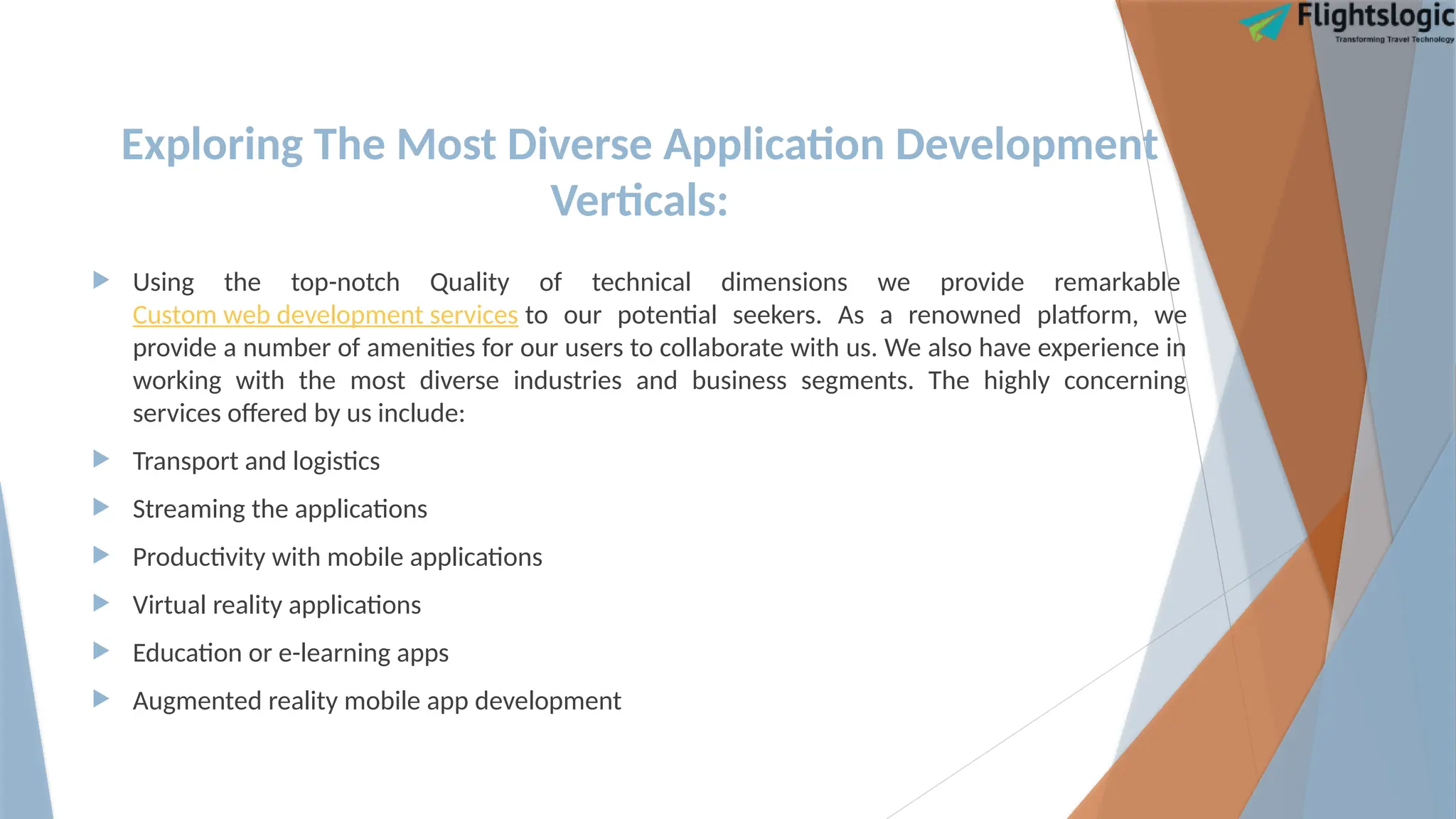 Flightslogic
Transforming Travel Technology

Exploring The Most Diverse Application Development Verticals:

Using the top-notch Quality of technical dimensions we provide remarkable Custom web development services to our potential seekers. As a renowned platform, we provide a number of amenities for our users to collaborate with us. We also have experience in working with the most diverse industries and business segments. The highly concerning services offered by us include:

Transport and logistics

Streaming the applications

Productivity with mobile applications

Virtual reality applications

Education or e-learning apps

Augmented reality mobile app development